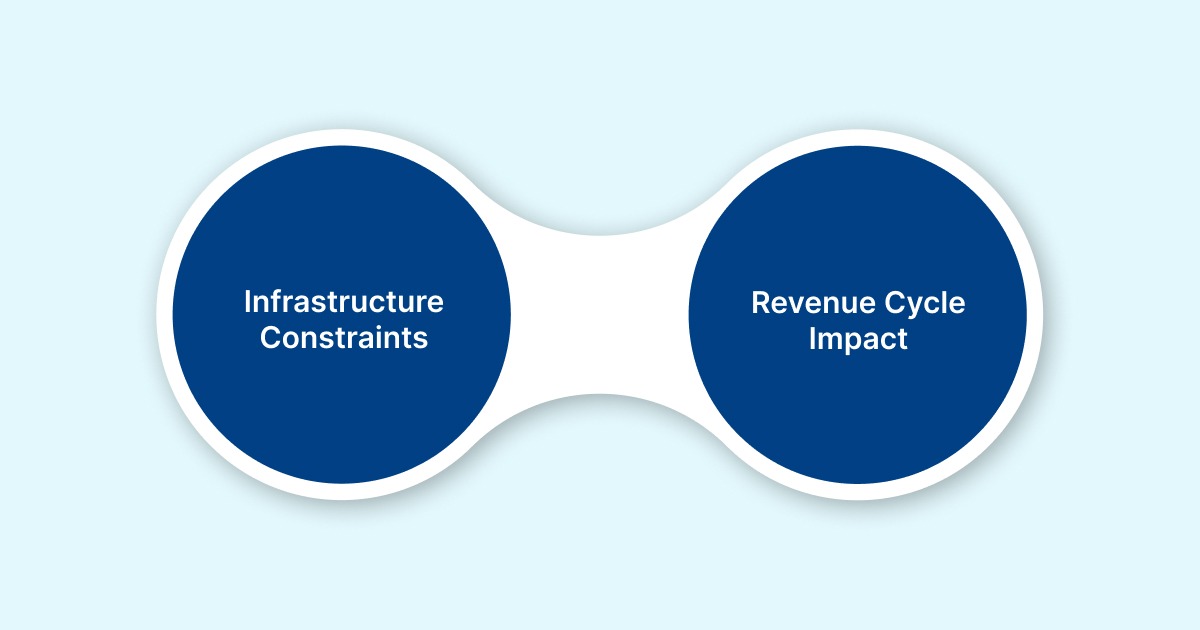 Infrastructure Constraints

Revenue Cycle Impact